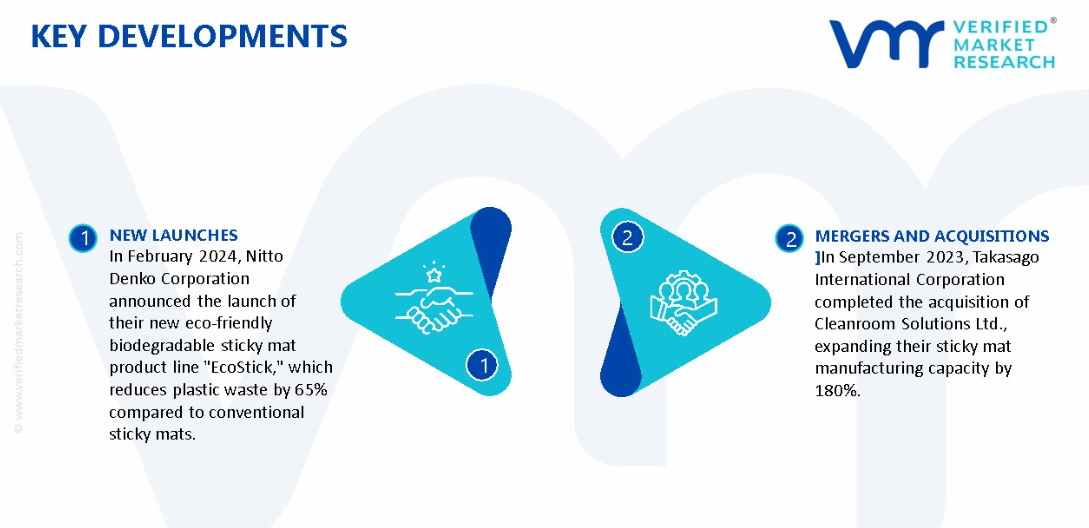 KEY DEVELOPMENTS

VERIFIED® MARKET RESEARCH

© www.verifiedmarketresearch.com

1 NEW LAUNCHES
In February 2024, Nitto Denko Corporation announced the launch of their new eco-friendly biodegradable sticky mat product line "EcoStick," which reduces plastic waste by 65% compared to conventional sticky mats.

1

2

2 MERGERS AND ACQUISITIONS
]In September 2023, Takasago International Corporation completed the acquisition of Cleanroom Solutions Ltd., expanding their sticky mat manufacturing capacity by 180%.